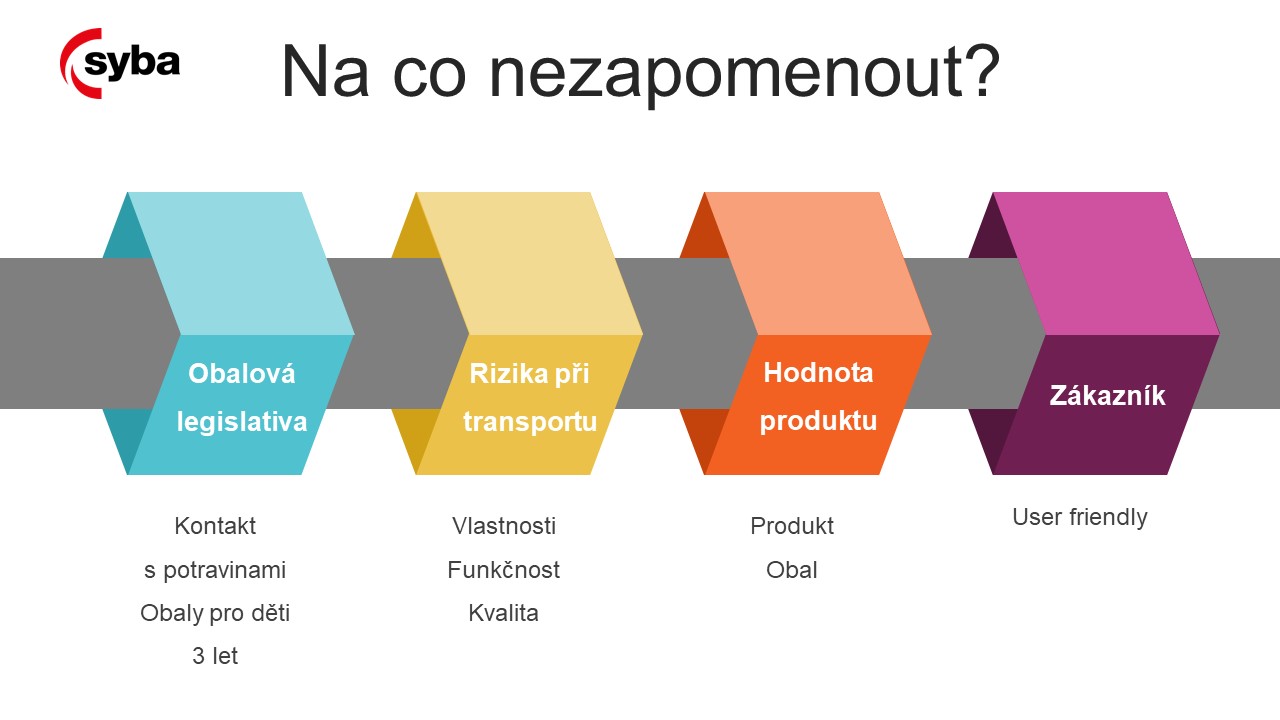 syba

Na co nezapomenout?

Obalová legislativa

Rizika při transportu

Hodnota produktu

Zákazník

Kontakt
s potravinami
Obaly pro děti
3 let

Vlastnosti
Funkčnost
Kvalita

Produkt
Obal

User friendly